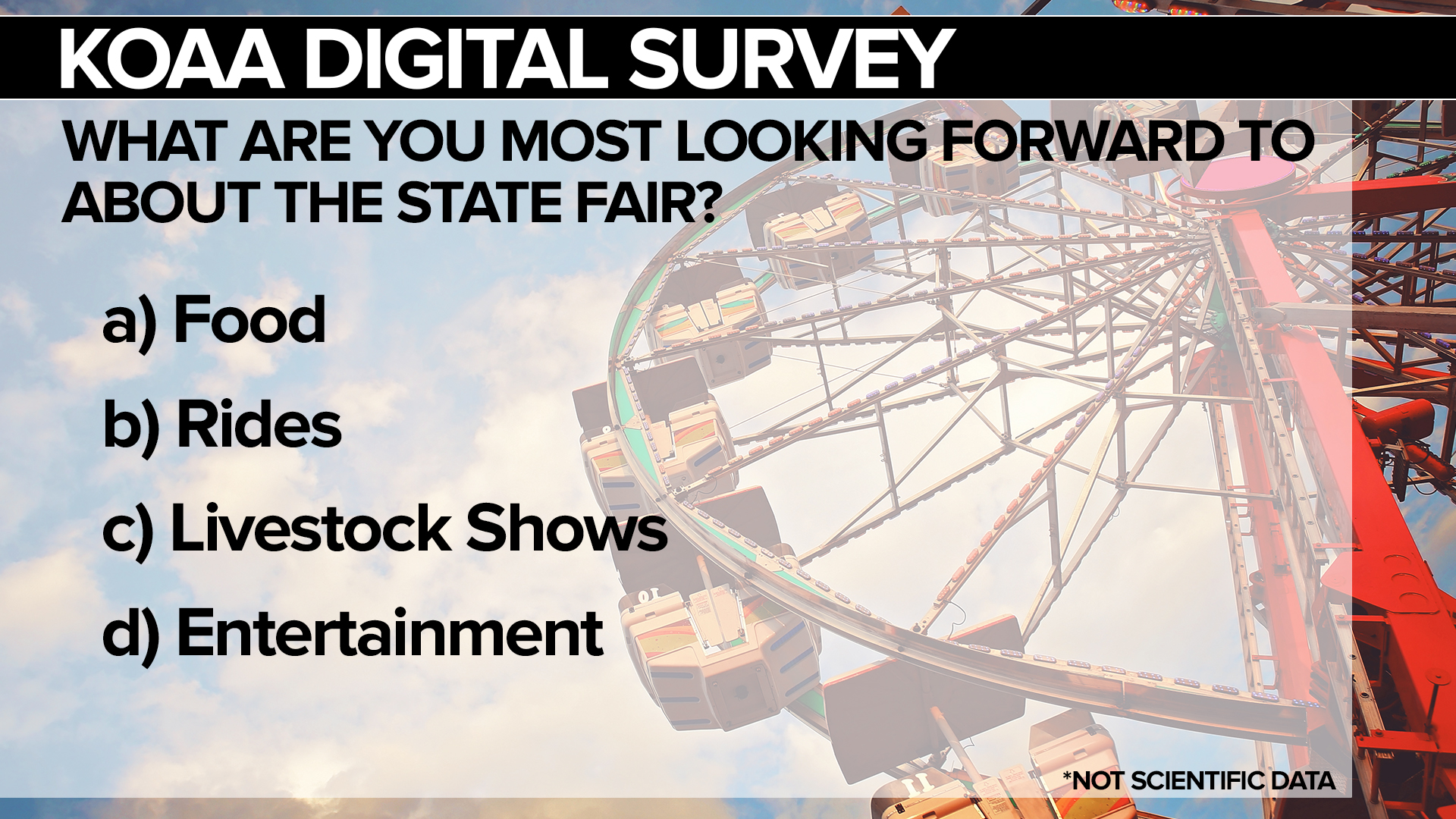 KOAA DIGITAL SURVEY

WHAT ARE YOU MOST LOOKING FORWARD TO ABOUT THE STATE FAIR?

a) Food

b) Rides

c) Livestock Shows

d) Entertainment

*NOT SCIENTIFIC DATA